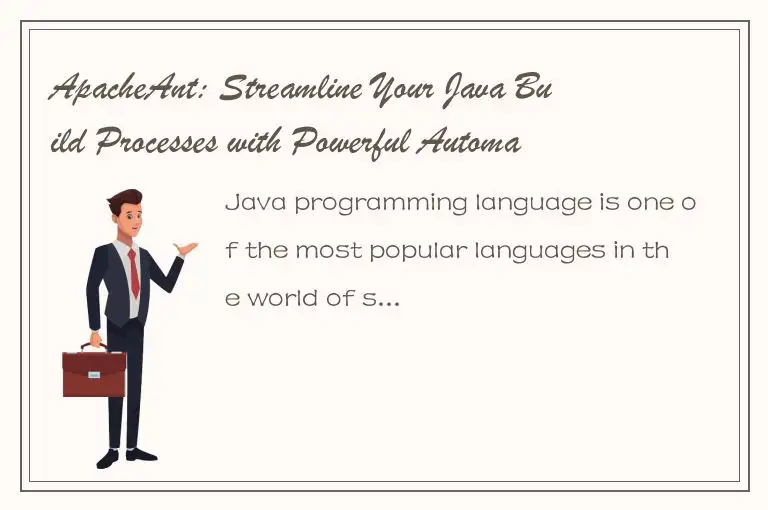 ApacheAnt: Streamline Your Java Build Processes with Powerful Automa

Java programming language is one of the most popular languages in the world of s...